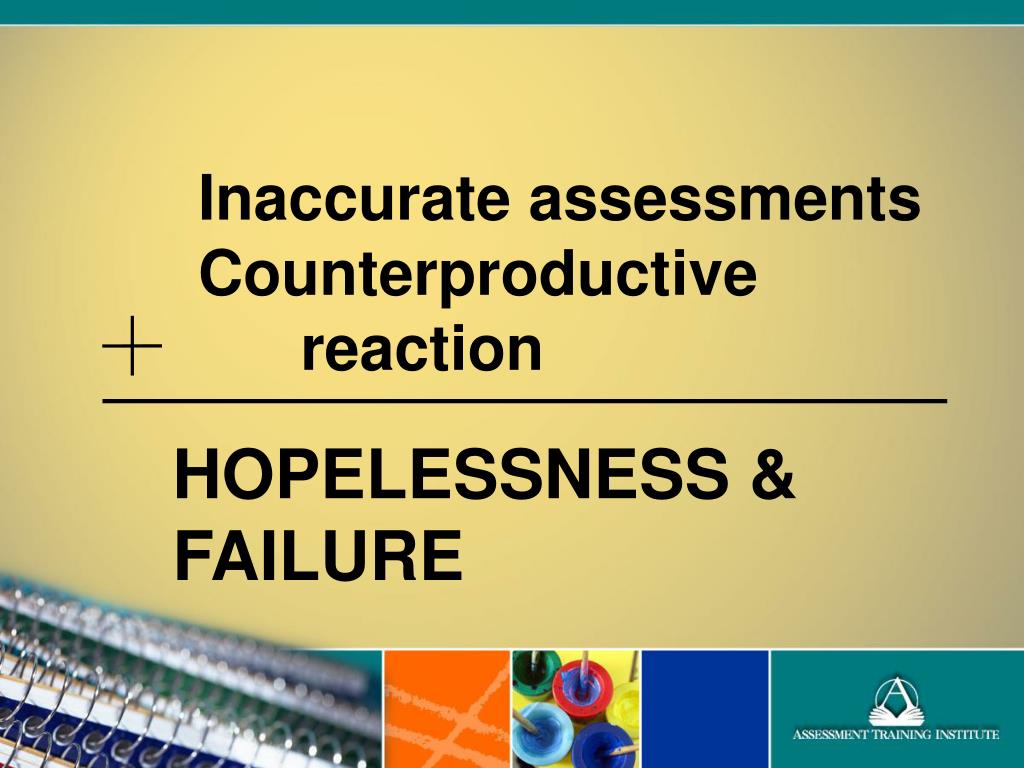 Inaccurate assessments
Counterproductive reaction

+

HOPELESSNESS & FAILURE

ASSESSMENT TRAINING INSTITUTE